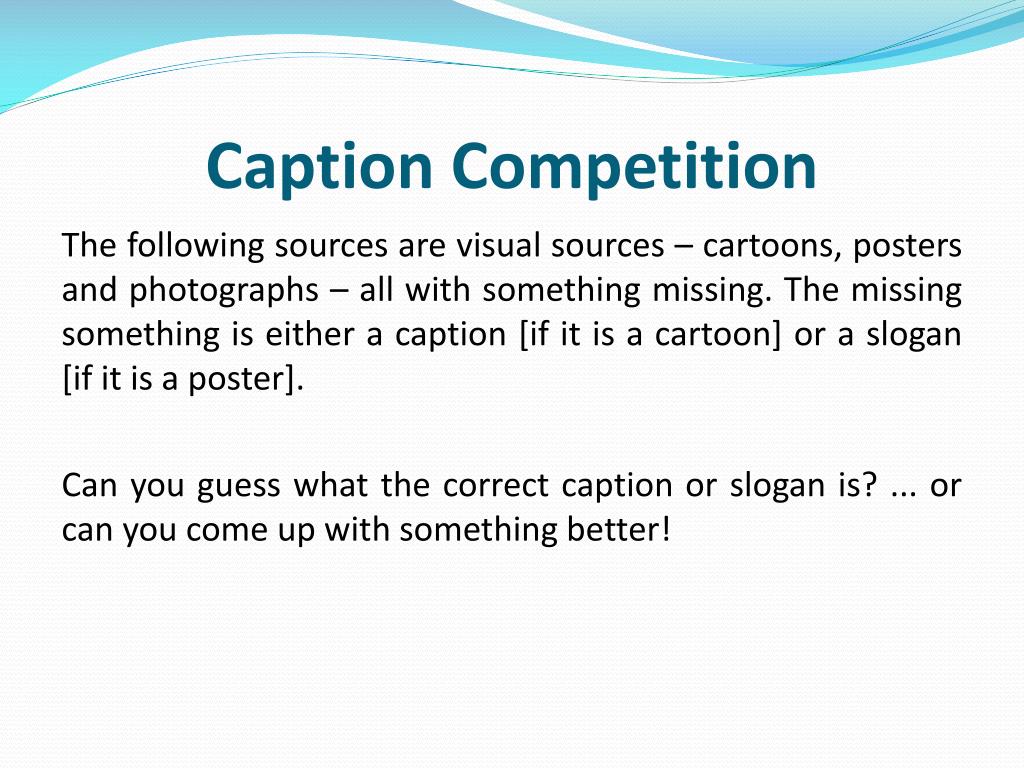 Caption Competition

The following sources are visual sources – cartoons, posters and photographs – all with something missing. The missing something is either a caption [if it is a cartoon] or a slogan [if it is a poster].

Can you guess what the correct caption or slogan is? ... or can you come up with something better!